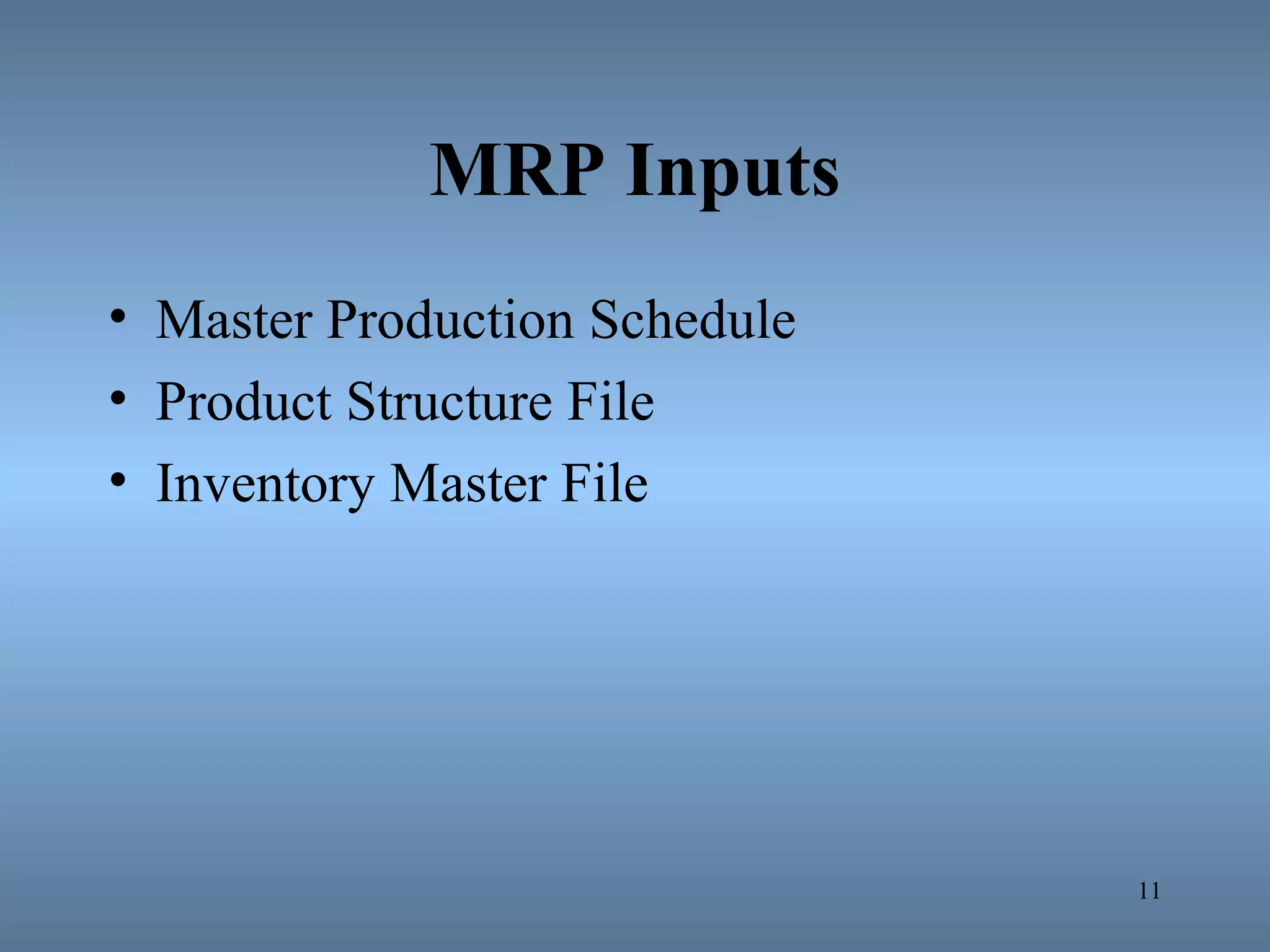 MRP Inputs

• Master Production Schedule
• Product Structure File
• Inventory Master File

11